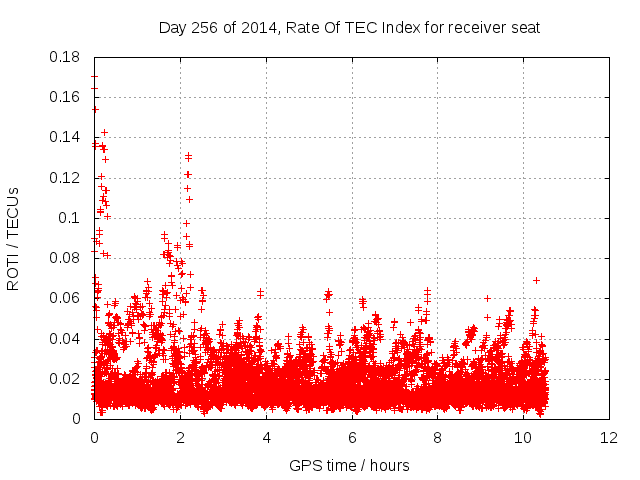 Day 256 of 2014, Rate Of TEC Index for receiver seat

ROTI / TECUs

0.18
0.16
0.14
0.12
0.1
0.08
0.06
0.04
0.02
0

0
2
4
6
8
10
12

GPS time / hours